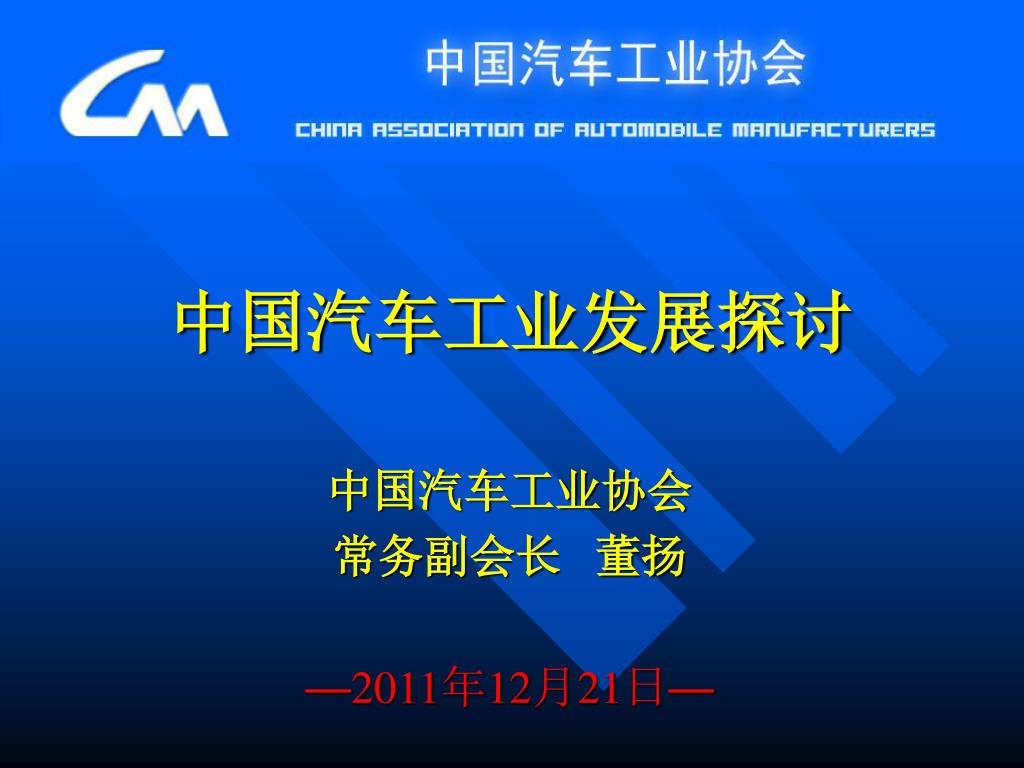 CAM

中国汽车工业协会

CHINA ASSOCIATION OF AUTOMOBILE MANUFACTURERS

中国汽车工业发展探讨

中国汽车工业协会
常务副会长 董扬

—2011年12月21日—